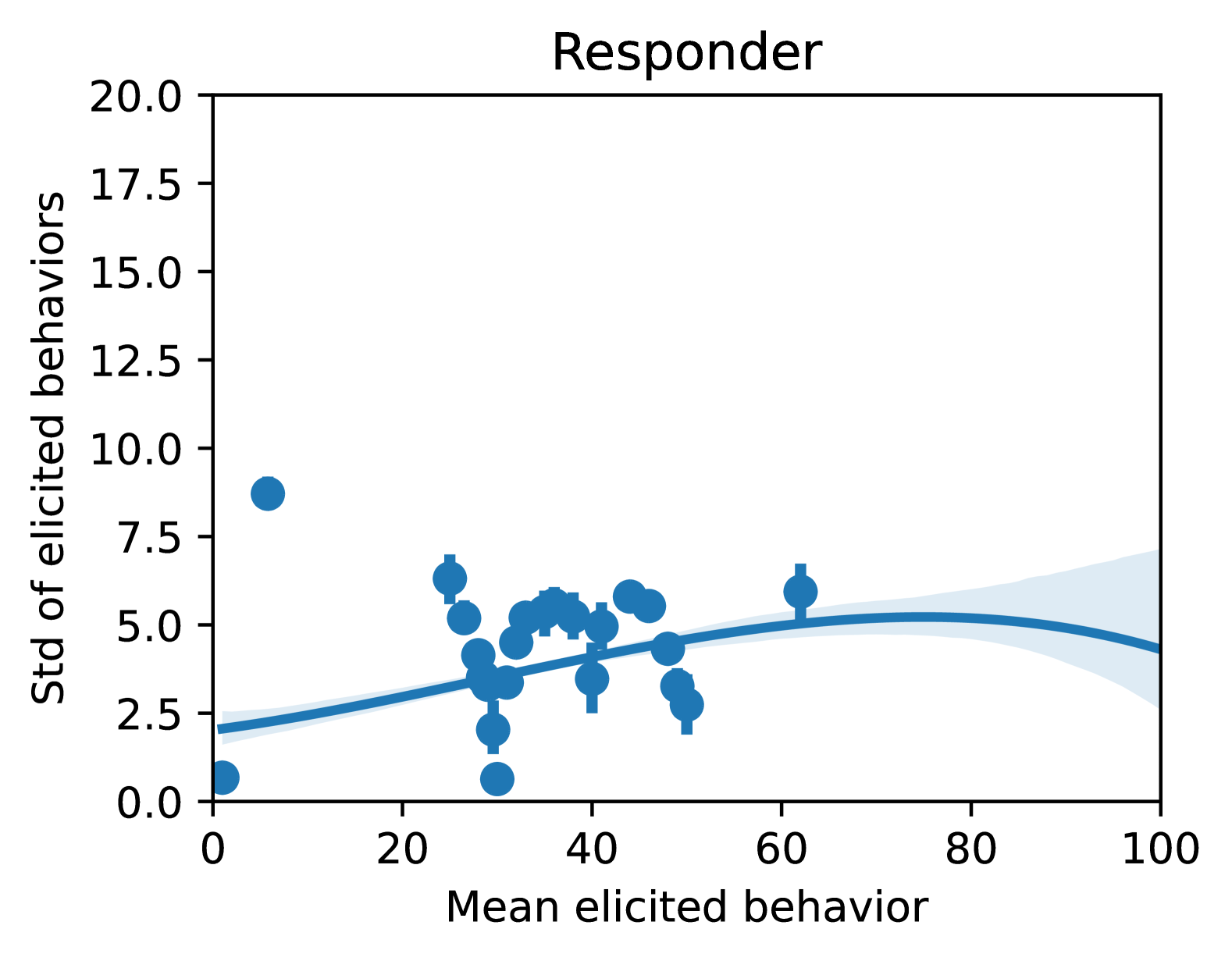 Responder

Std of elicited behaviors

20.0
17.5
15.0
12.5
10.0
7.5
5.0
2.5
0.0

0
20
40
60
80
100

Mean elicited behavior